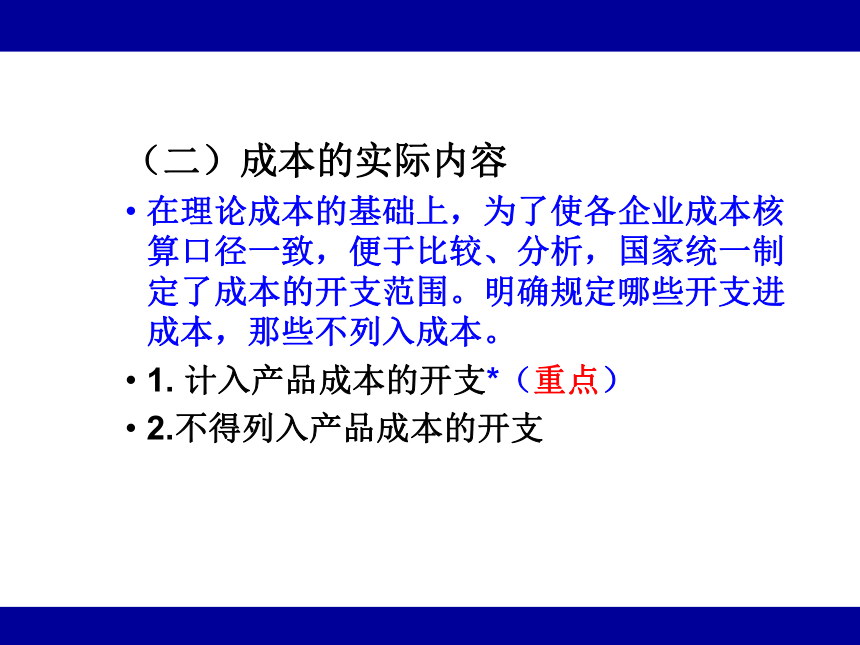 （二）成本的实际内容

• 在理论成本的基础上，为了使各企业成本核算口径一致，便于比较、分析，国家统一制定了成本的开支范围。明确规定哪些开支进成本，那些不列入成本。

• 1. 计入产品成本的开支*（重点）

• 2.不得列入产品成本的开支